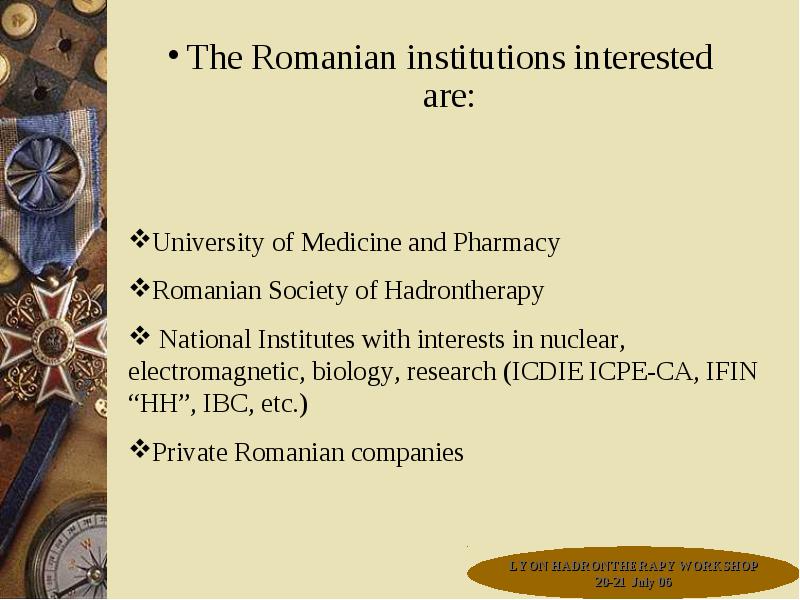 • The Romanian institutions interested are:

❖University of Medicine and Pharmacy

❖Romanian Society of Hadrontherapy

❖ National Institutes with interests in nuclear, electromagnetic, biology, research (ICDIE ICPE-CA, IFIN “HH”, IBC, etc.)

❖Private Romanian companies

LYON HADRONTHERAPY WORKSHOP
20-21 July 06